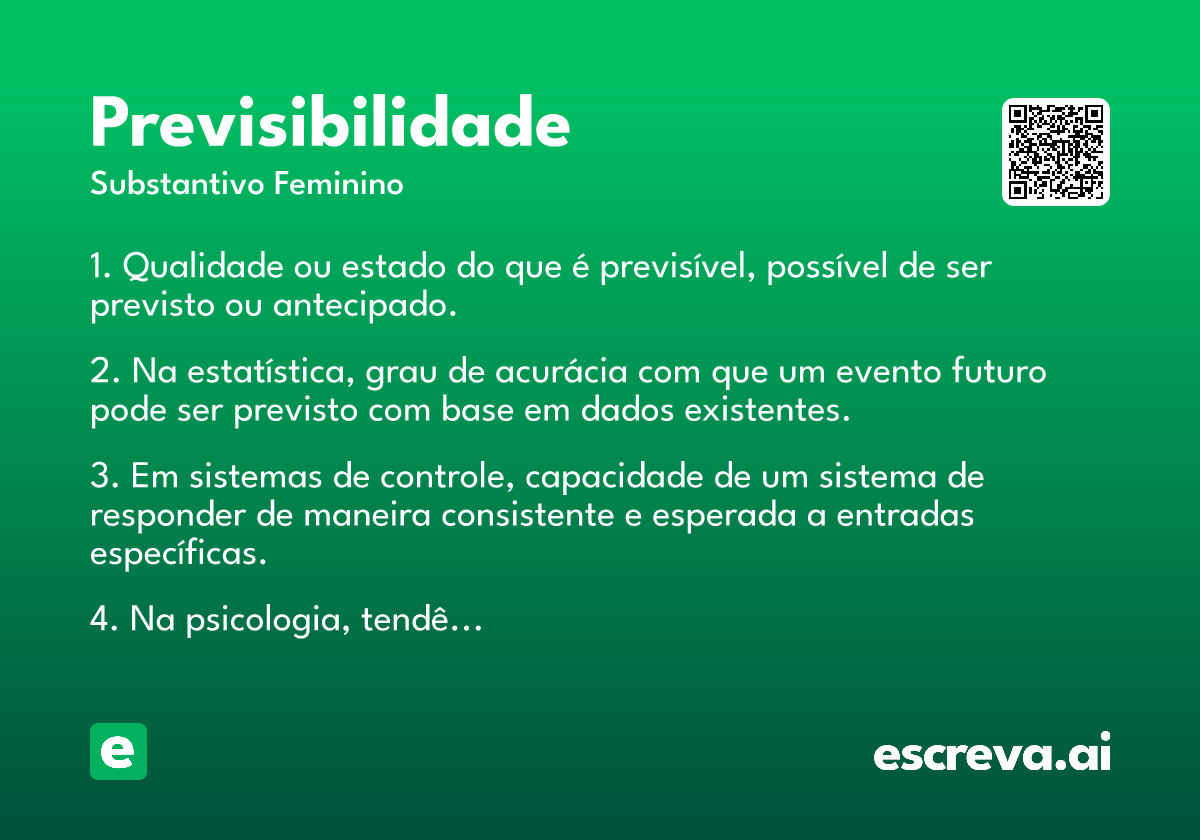 Previsibilidade

Substantivo Feminino

1. Qualidade ou estado do que é previsível, possível de ser previsto ou antecipado.

2. Na estatística, grau de acurácia com que um evento futuro pode ser previsto com base em dados existentes.

3. Em sistemas de controle, capacidade de um sistema de responder de maneira consistente e esperada a entradas específicas.

4. Na psicologia, tendê...

e

escreva.ai